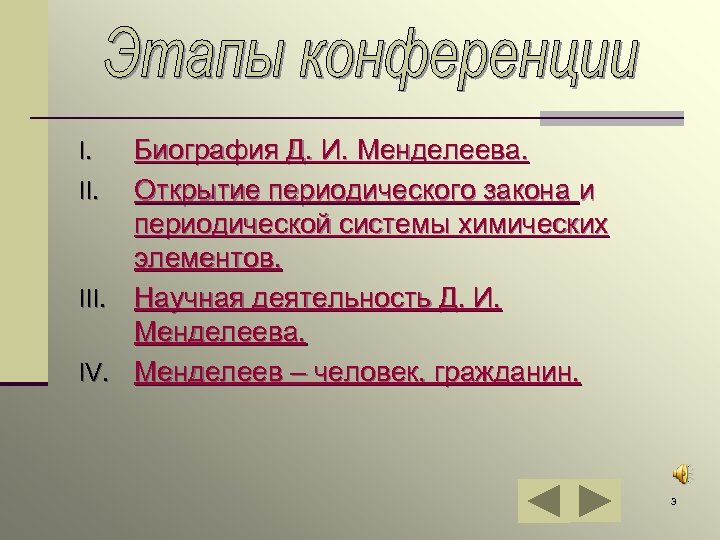 Этапы конференции

I. Биография Д. И. Менделеева.
II. Открытие периодического закона и периодической системы химических элементов.
III. Научная деятельность Д. И. Менделеева.
IV. Менделеев – человек, гражданин.

3